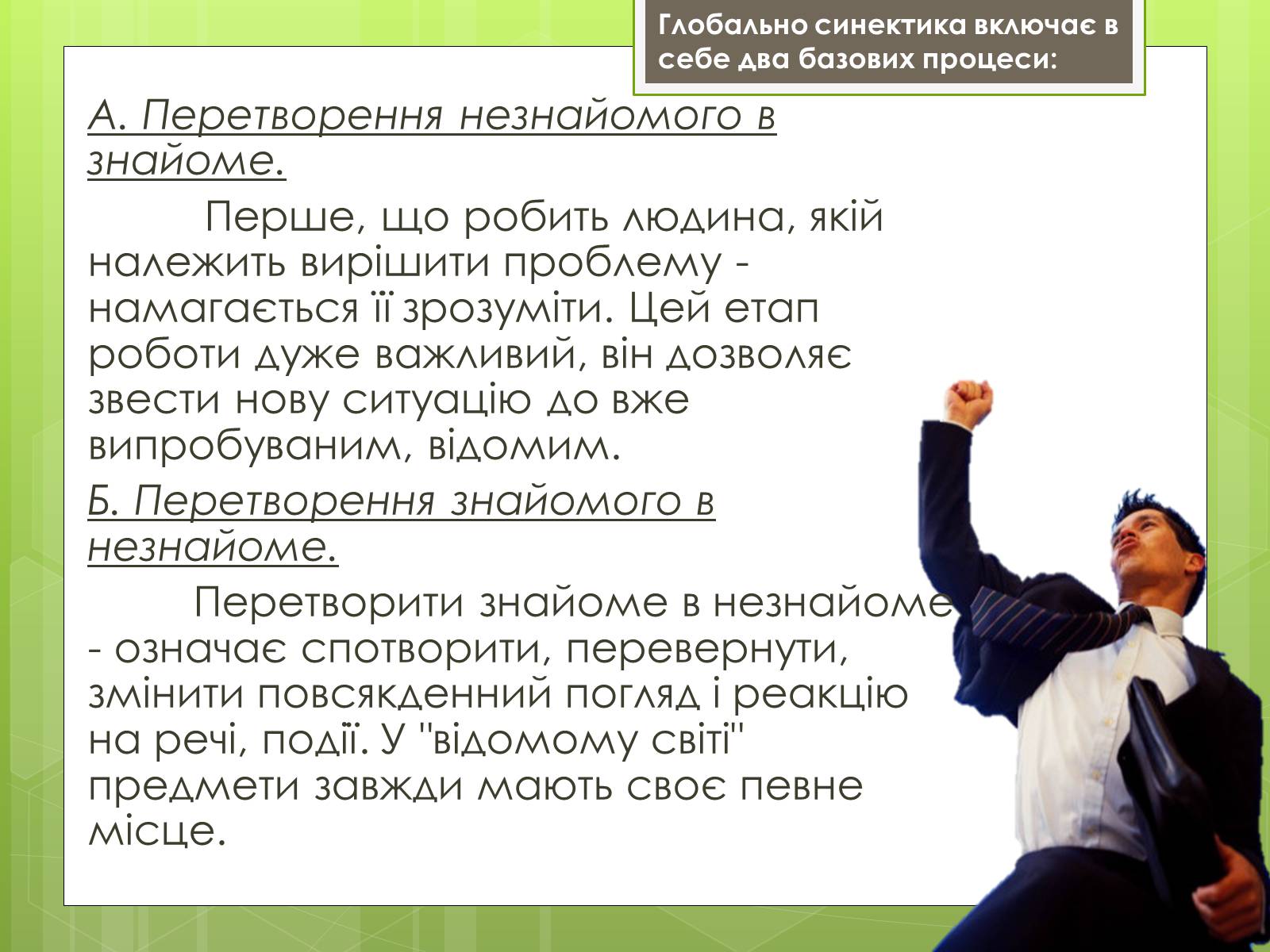 Глобально синектика включає в себе два базових процеси:

А. Перетворення незнайомого в знайоме.

Перше, що робить людина, якій належить вирішити проблему - намагається її зрозуміти. Цей етап роботи дуже важливий, він дозволяє звести нову ситуацію до вже випробуваним, відомим.

Б. Перетворення знайомого в незнайоме.

Перетворити знайоме в незнайоме - означає спотворити, перевернути, змінити повсякденний погляд і реакцію на речі, події. У "відомому світі" предмети завжди мають своє певне місце.